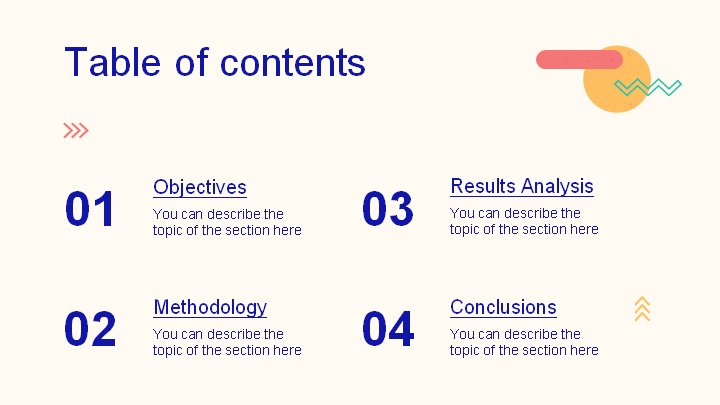 Table of contents

01
Objectives
You can describe the topic of the section here

02
Methodology
You can describe the topic of the section here

03
Results Analysis
You can describe the topic of the section here

04
Conclusions
You can describe the topic of the section here